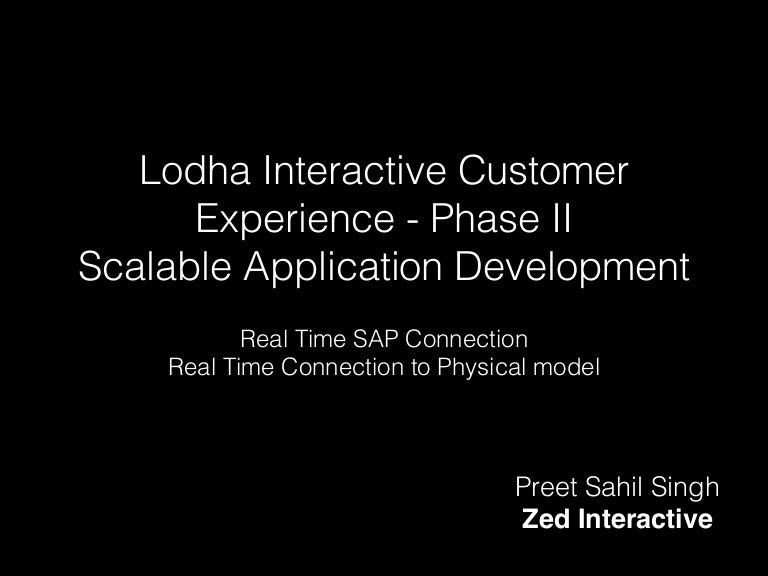 Lodha Interactive Customer Experience - Phase II
Scalable Application Development

Real Time SAP Connection
Real Time Connection to Physical model

Preet Sahil Singh
Zed Interactive